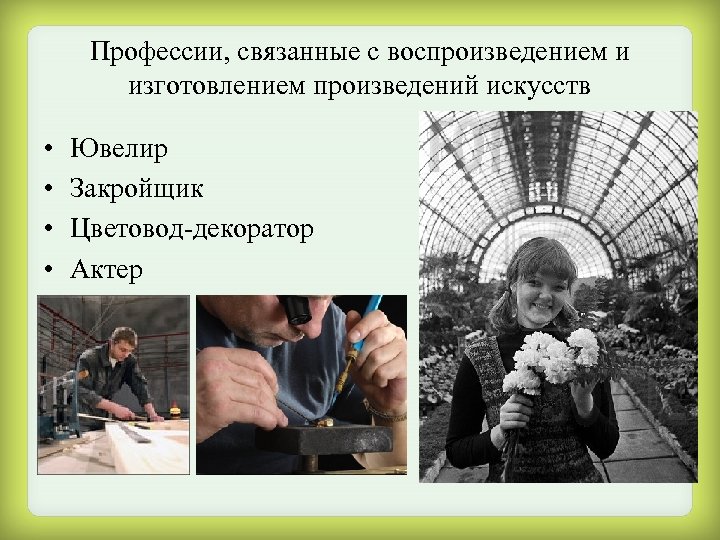 Профессии, связанные с воспроизведением и изготовлением произведений искусств

• Ювелир
• Закройщик
• Цветовод-декоратор
• Актер